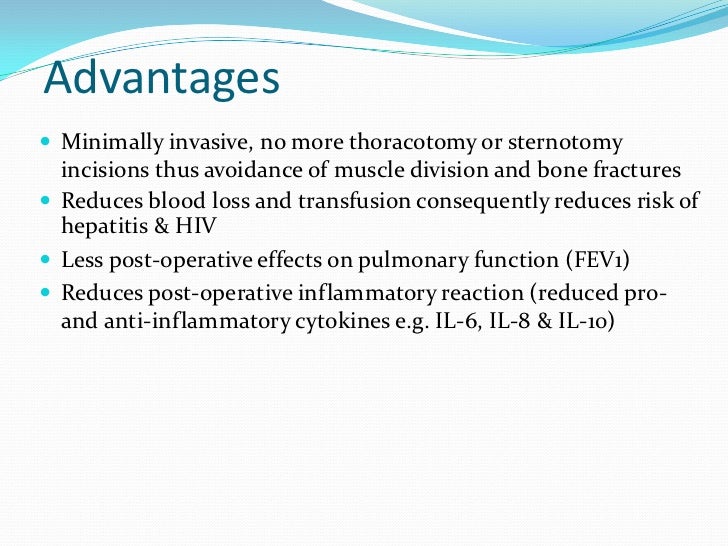 Advantages

- Minimally invasive, no more thoracotomy or sternotomy incisions thus avoidance of muscle division and bone fractures
- Reduces blood loss and transfusion consequently reduces risk of hepatitis & HIV
- Less post-operative effects on pulmonary function (FEV1)
- Reduces post-operative inflammatory reaction (reduced pro- and anti-inflammatory cytokines e.g. IL-6, IL-8 & IL-10)